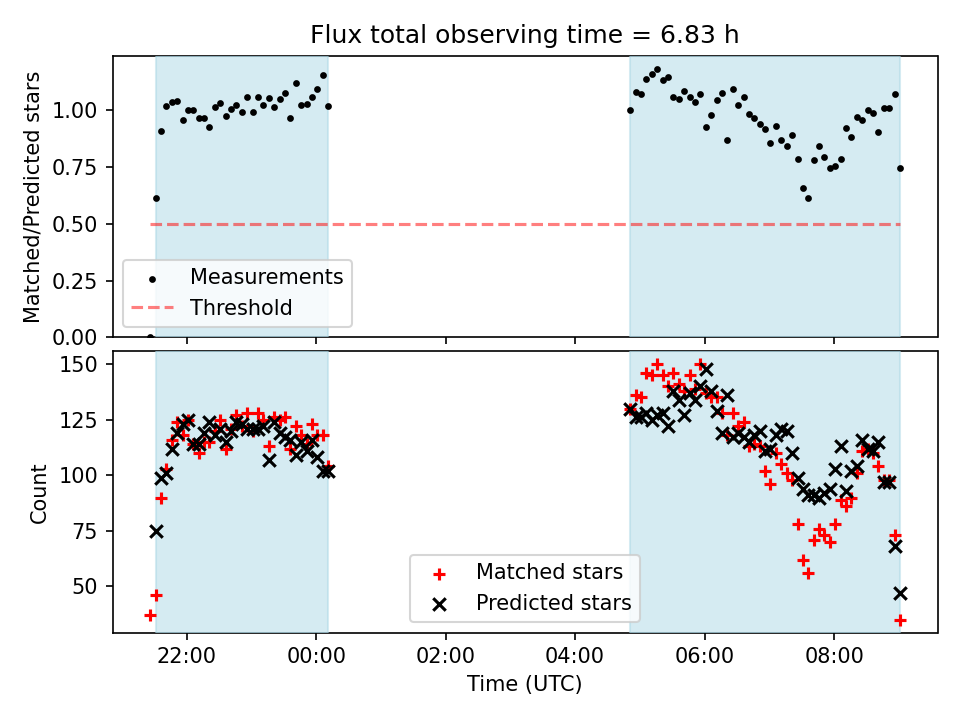 Flux total observing time = 6.83 h

Matched/Predicted stars

1.00
0.75
0.50
0.25
0.00

Measurements
Threshold

Count

150
125
100
75
50

Matched stars
Predicted stars

22:00
00:00
02:00
04:00
06:00
08:00

Time (UTC)